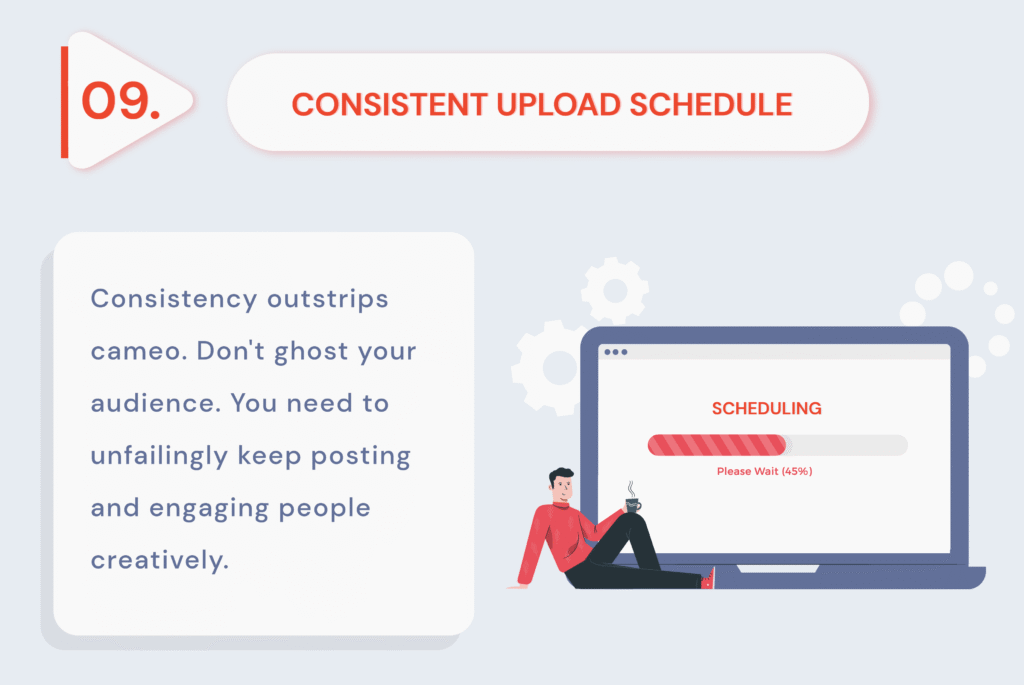 09.

CONSISTENT UPLOAD SCHEDULE

Consistency outstrips cameo. Don't ghost your audience. You need to unfailingly keep posting and engaging people creatively.

SCHEDULING

Please Wait (45%)